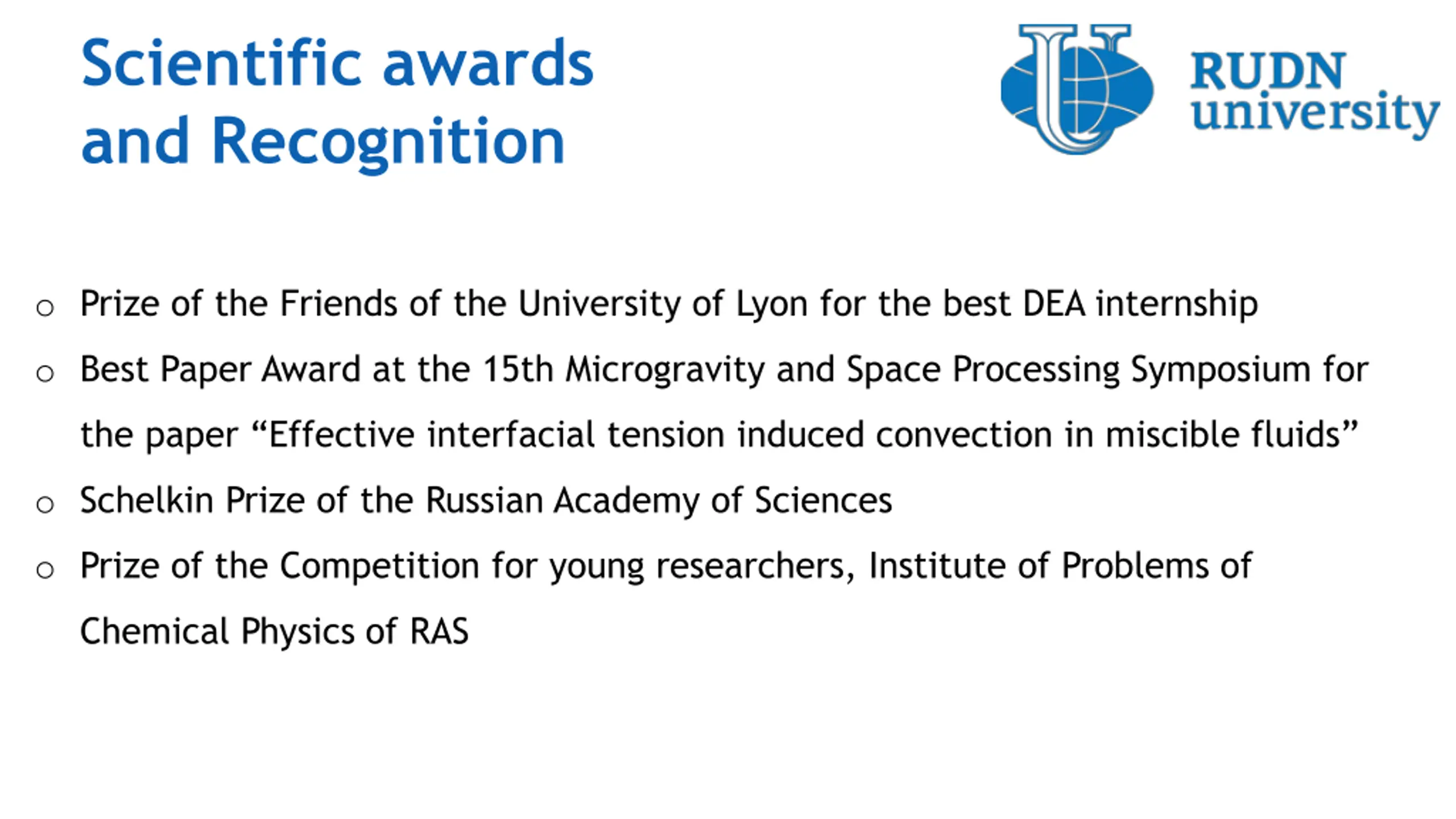 Scientific awards and Recognition

RUDN university

○ Prize of the Friends of the University of Lyon for the best DEA internship

○ Best Paper Award at the 15th Microgravity and Space Processing Symposium for the paper “Effective interfacial tension induced convection in miscible fluids”

○ Schelkin Prize of the Russian Academy of Sciences

○ Prize of the Competition for young researchers, Institute of Problems of Chemical Physics of RAS